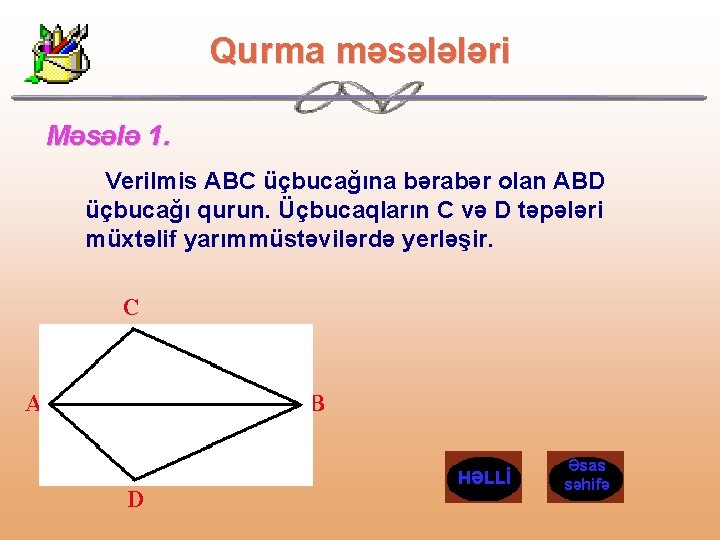 Qurma məsələləri

Məsələ 1.

Verilmis ABC üçbucağına bərabər olan ABD üçbucağı qurun. Üçbucaqların C və D təpələri müxtəlif yarımmüstəvilərdə yerləşir.

C

A

B

D

HƏLLİ

Əsas səhifə